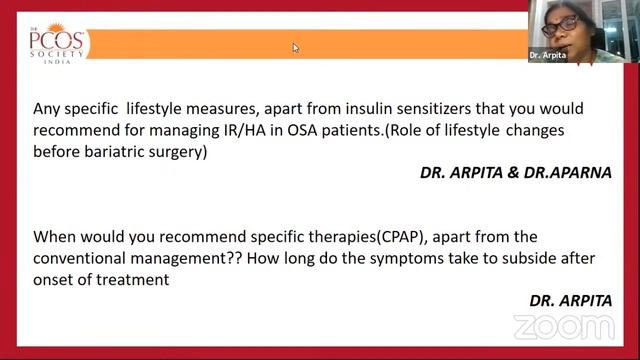 THE PCOS SOCIETY INDIA

Dr. Arpita

Any specific lifestyle measures, apart from insulin sensitizers that you would recommend for managing IR/HA in OSA patients.(Role of lifestyle changes before bariatric surgery)

DR. ARPITA & DR.APARNA

When would you recommend specific therapies(CPAP), apart from the conventional management?? How long do the symptoms take to subside after onset of treatment

DR. ARPITA

zoom